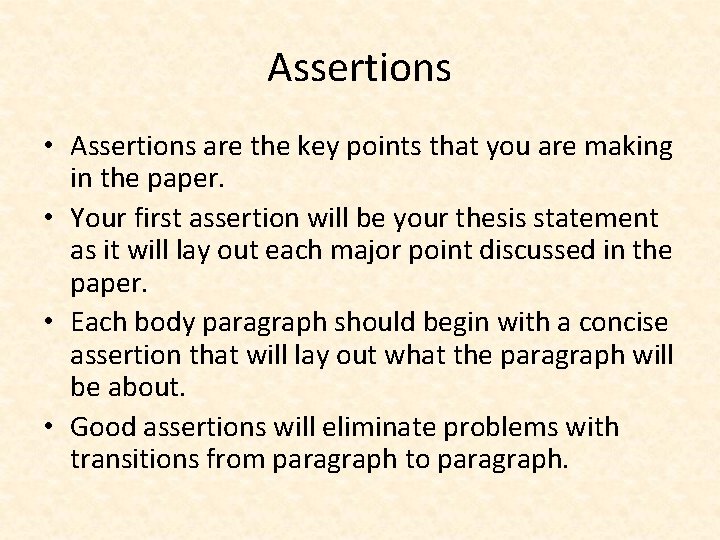 Assertions

• Assertions are the key points that you are making in the paper.
• Your first assertion will be your thesis statement as it will lay out each major point discussed in the paper.
• Each body paragraph should begin with a concise assertion that will lay out what the paragraph will be about.
• Good assertions will eliminate problems with transitions from paragraph to paragraph.